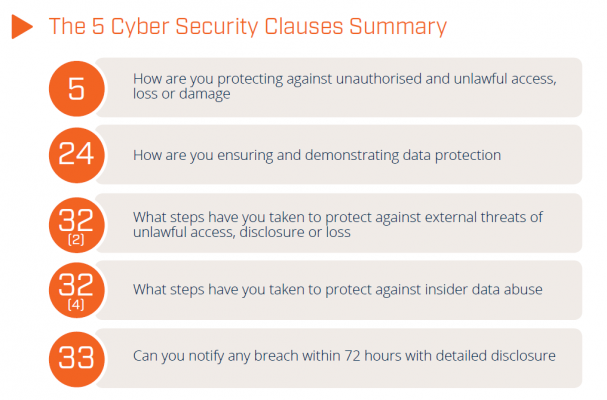 The 5 Cyber Security Clauses Summary

5 How are you protecting against unauthorised and unlawful access, loss or damage

24 How are you ensuring and demonstrating data protection

32 (2) What steps have you taken to protect against external threats of unlawful access, disclosure or loss

32 (4) What steps have you taken to protect against insider data abuse

33 Can you notify any breach within 72 hours with detailed disclosure